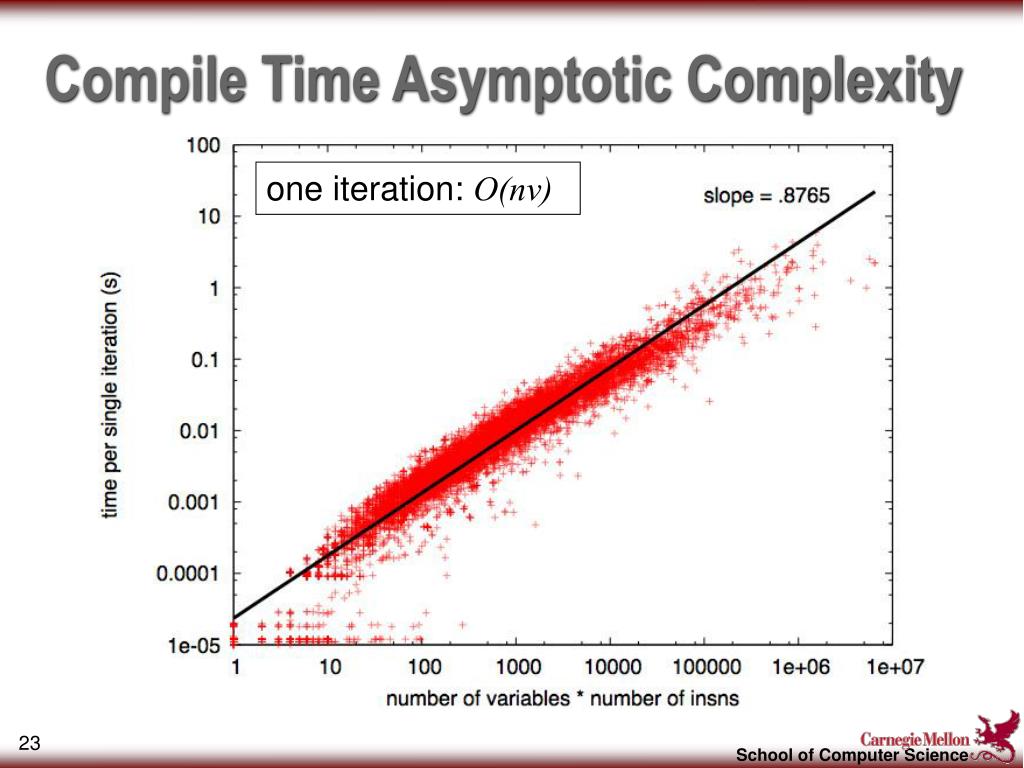 Compile Time Asymptotic Complexity

one iteration: $O(nv)$

slope = .8765

time per single iteration (s)

100
10
1
0.1
0.01
0.001
0.0001
1e-05

1
10
100
1000
10000
100000
1e+06
1e+07

number of variables * number of insns

23

Carnegie Mellon
School of Computer Science